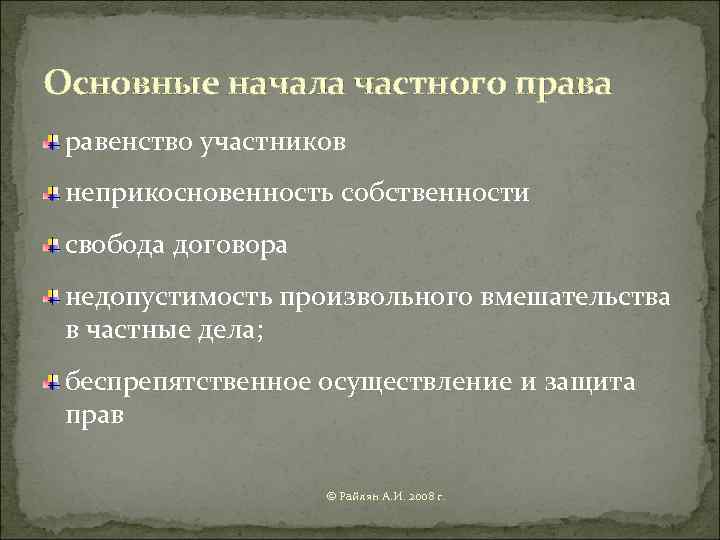 Основные начала частного права

равенство участников

неприкосновенность собственности

свобода договора

недопустимость произвольного вмешательства в частные дела;

беспрепятственное осуществление и защита прав

© Райлян А.И. 2008 г.